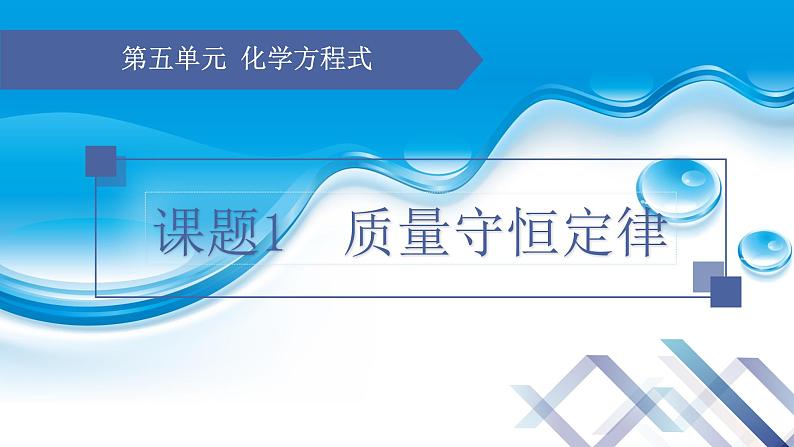 第五单元 化学方程式

课题1 质量守恒定律